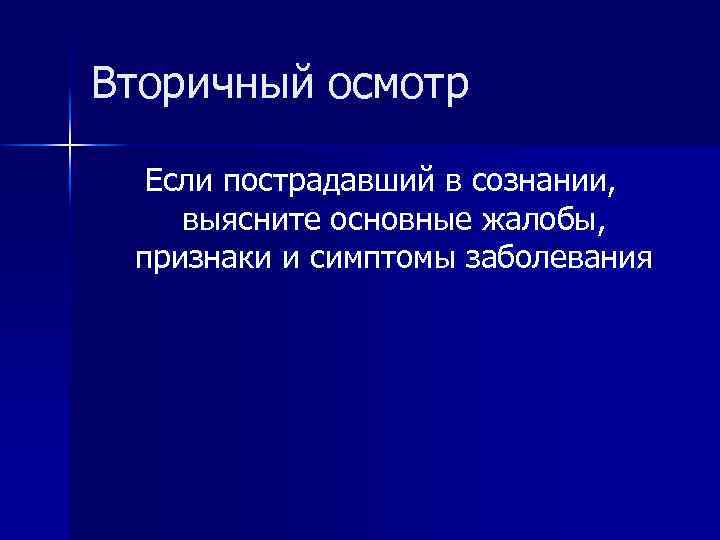 Вторичный осмотр

Если пострадавший в сознании, выясните основные жалобы, признаки и симптомы заболевания